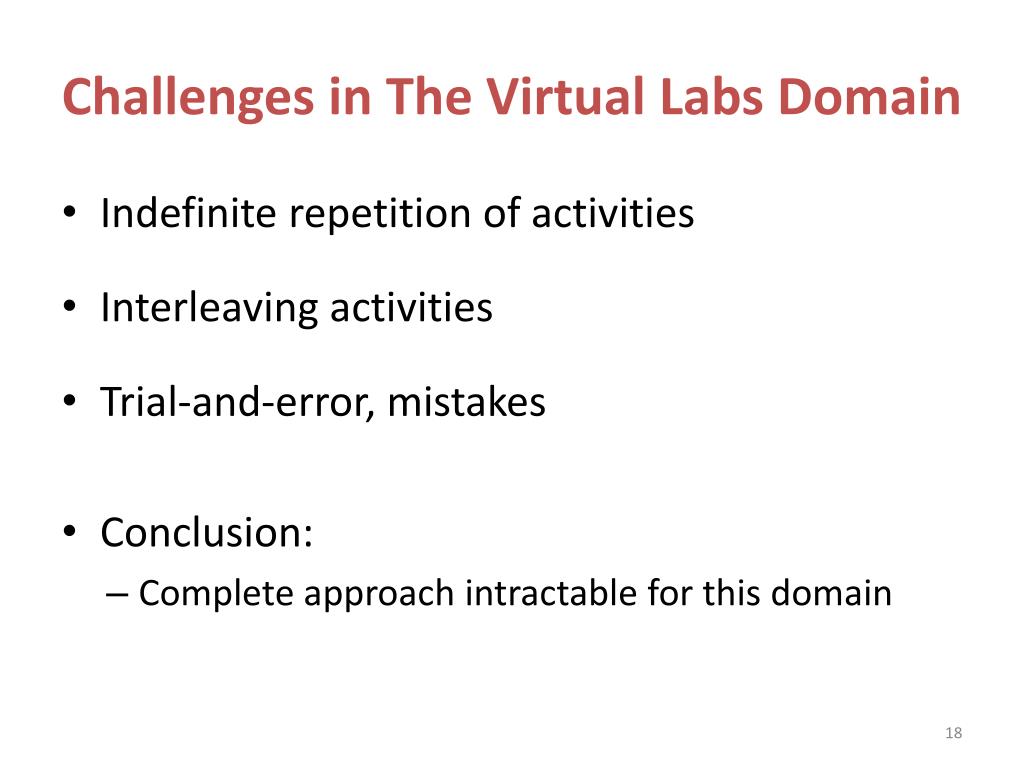 Challenges in The Virtual Labs Domain

• Indefinite repetition of activities

• Interleaving activities

• Trial-and-error, mistakes

• Conclusion:
– Complete approach intractable for this domain

18